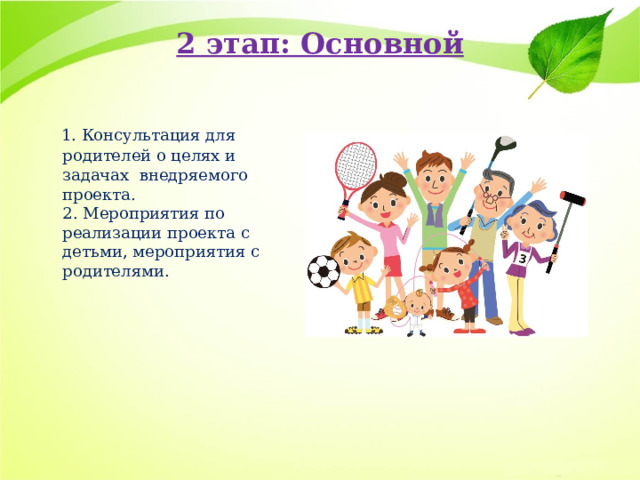 2 этап: Основной

1. Консультация для родителей о целях и задачах внедряемого проекта.
2. Мероприятия по реализации проекта с детьми, мероприятия с родителями.

3